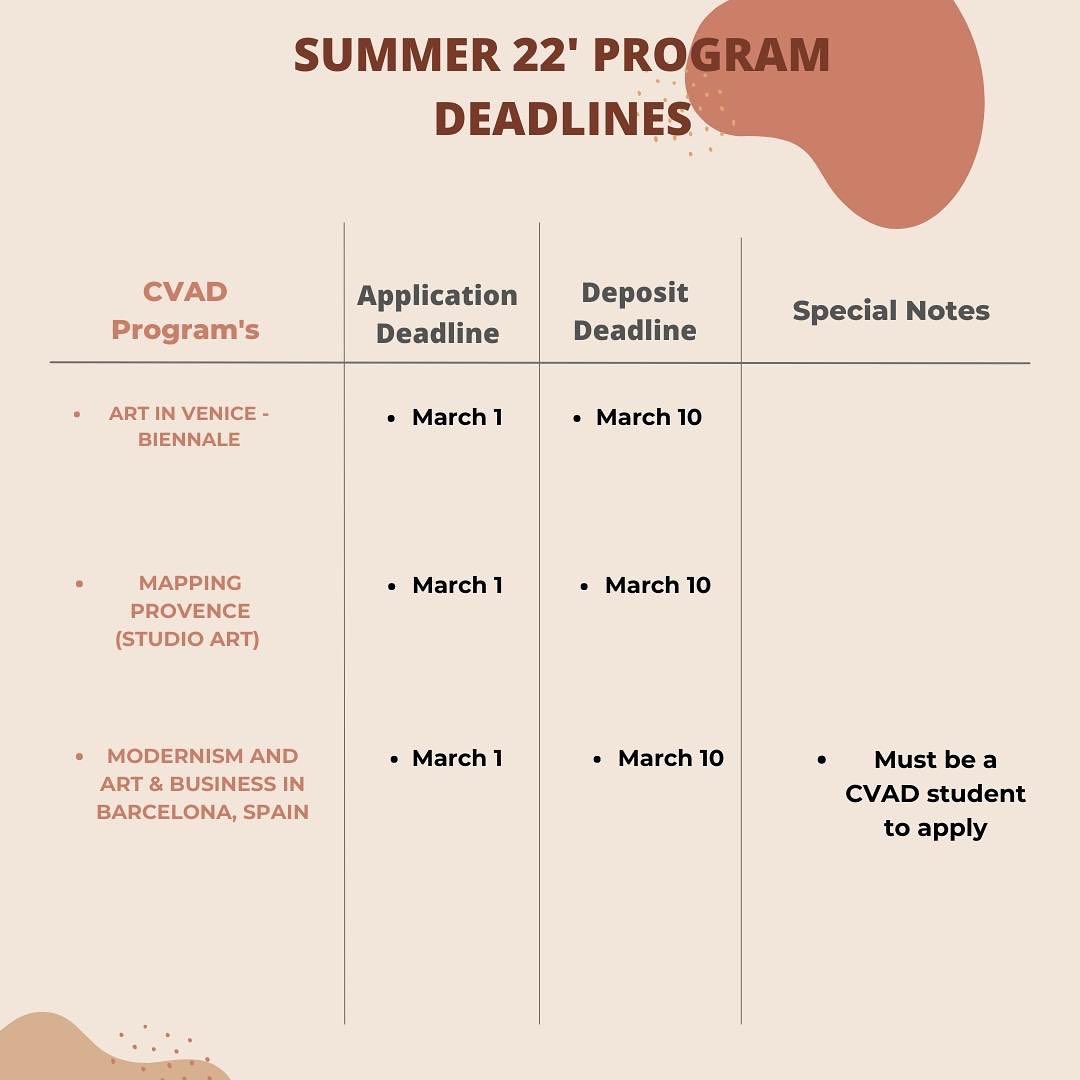 SUMMER 22' PROGRAM DEADLINES

| CVAD Program's | Application Deadline | Deposit Deadline | Special Notes |
|---|---|---|---|
| • ART IN VENICE - BIENNALE | • March 1 | • March 10 | |
| • MAPPING PROVENCE (STUDIO ART) | • March 1 | • March 10 | |
| • MODERNISM AND ART & BUSINESS IN BARCELONA, SPAIN | • March 1 | • March 10 | • Must be a CVAD student to apply |